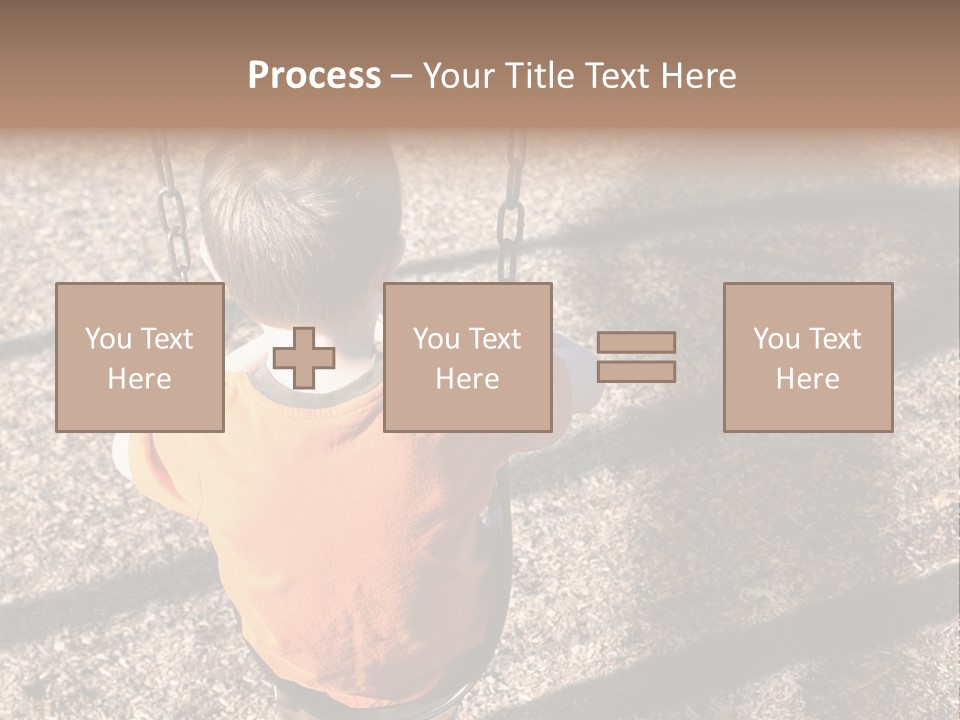 Process – Your Title Text Here

You Text Here

You Text Here

You Text Here